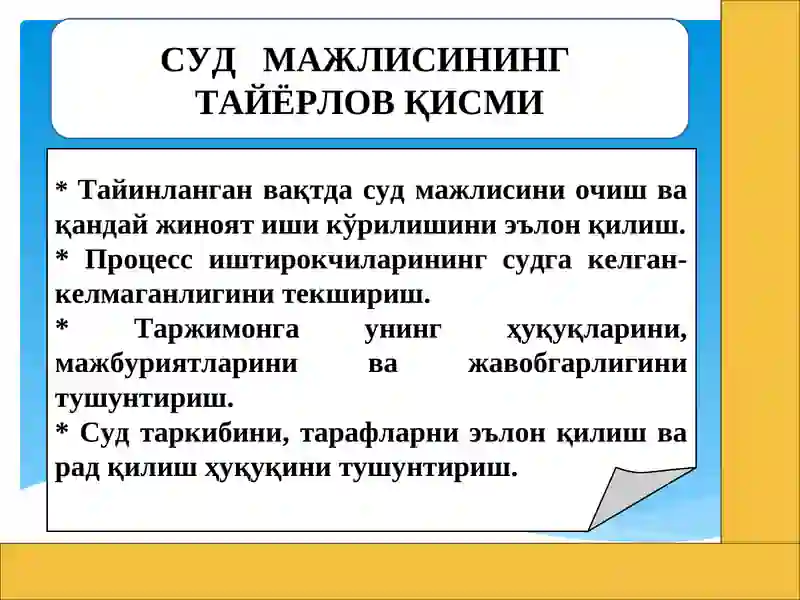 СУД МАЖЛИСИНИНГ ТАЙЁРЛОВ ҚИСМИ

* Тайинланган вақтда суд мажлисини очиш ва қандай жиноят иши кўрилишини эълон қилиш.
* Процесс иштирокчиларининг судга келган-келмаганлигини текшириш.
* Таржимонга унинг ҳуқуқларини, мажбуриятларини ва жавобгарлигини тушунтириш.
* Суд таркибини, тарафларни эълон қилиш ва рад қилиш ҳуқуқини тушунтириш.